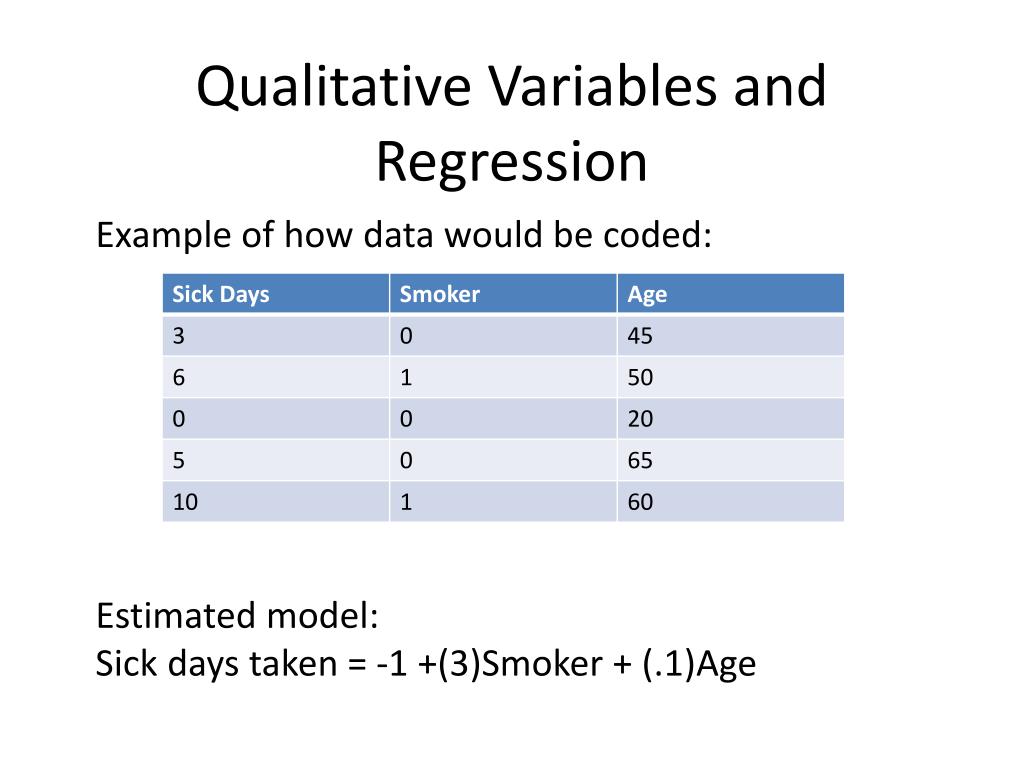 Qualitative Variables and Regression

Example of how data would be coded:

| Sick Days | Smoker | Age |
|---|---|---|
| 3 | 0 | 45 |
| 6 | 1 | 50 |
| 0 | 0 | 20 |
| 5 | 0 | 65 |
| 10 | 1 | 60 |

Estimated model:
Sick days taken = -1 +(3)Smoker + (.1)Age